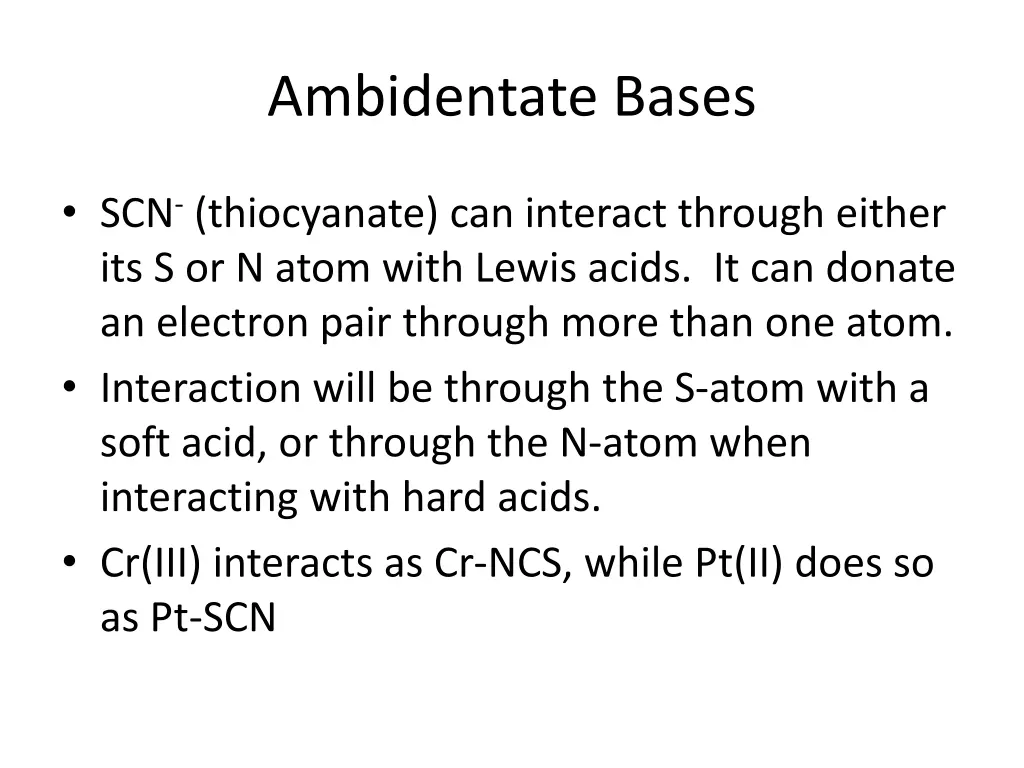 Ambidentate Bases

• $SCN^-$ (thiocyanate) can interact through either its S or N atom with Lewis acids.  It can donate an electron pair through more than one atom.
• Interaction will be through the S-atom with a soft acid, or through the N-atom when interacting with hard acids.
• Cr(III) interacts as Cr-NCS, while Pt(II) does so as Pt-SCN